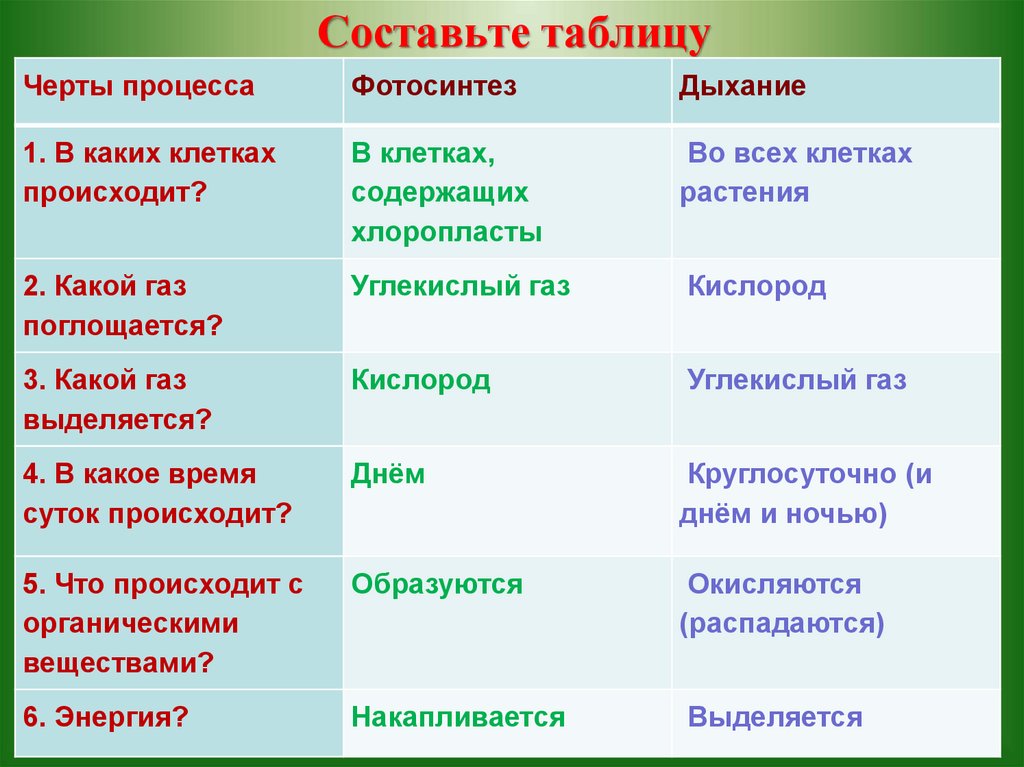 Составьте таблицу

| Черты процесса | Фотосинтез | Дыхание |
|---|---|---|
| 1. В каких клетках происходит? | В клетках, содержащих хлоропласты | Во всех клетках растения |
| 2. Какой газ поглощается? | Углекислый газ | Кислород |
| 3. Какой газ выделяется? | Кислород | Углекислый газ |
| 4. В какое время суток происходит? | Днём | Круглосуточно (и днём и ночью) |
| 5. Что происходит с органическими веществами? | Образуются | Окисляются (распадаются) |
| 6. Энергия? | Накапливается | Выделяется |